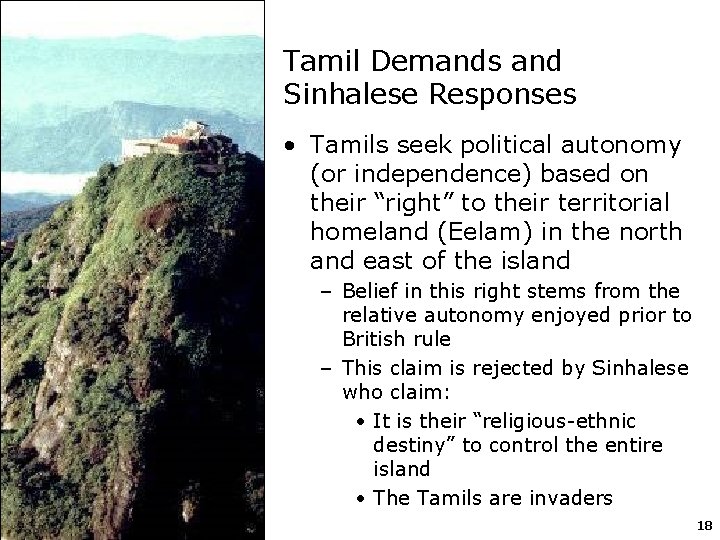 Tamil Demands and Sinhalese Responses

• Tamils seek political autonomy (or independence) based on their "right" to their territorial homeland (Eelam) in the north and east of the island

– Belief in this right stems from the relative autonomy enjoyed prior to British rule

– This claim is rejected by Sinhalese who claim:

• It is their "religious-ethnic destiny" to control the entire island

• The Tamils are invaders

18